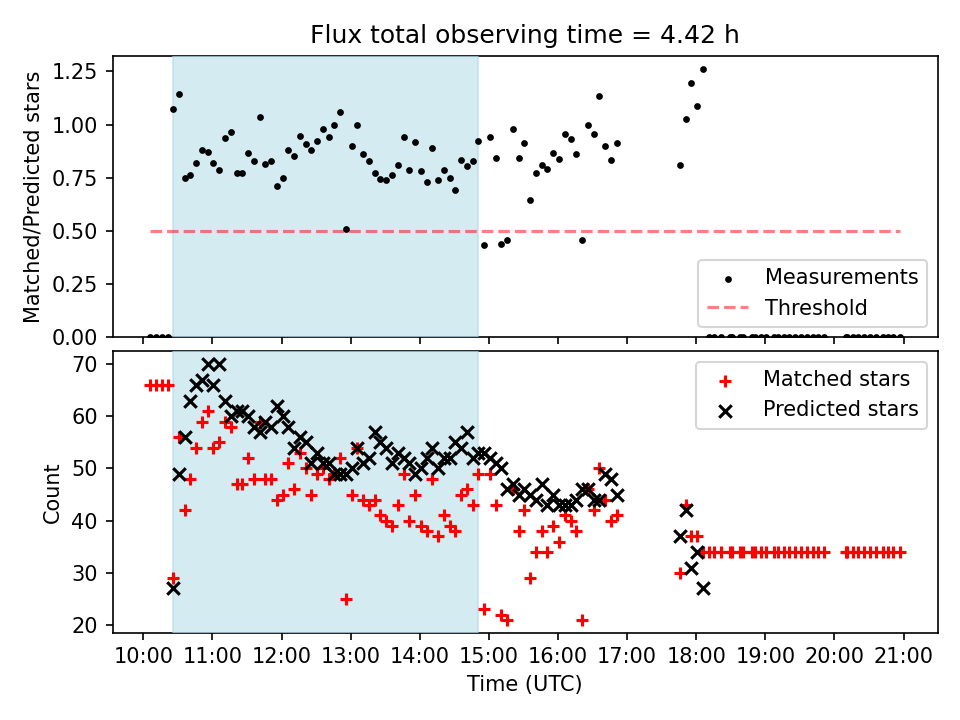 Flux total observing time = 4.42 h

Matched/Predicted stars

1.25
1.00
0.75
0.50
0.25
0.00

Measurements
Threshold

Count

70
60
50
40
30
20

Matched stars
Predicted stars

10:00 11:00 12:00 13:00 14:00 15:00 16:00 17:00 18:00 19:00 20:00 21:00

Time (UTC)